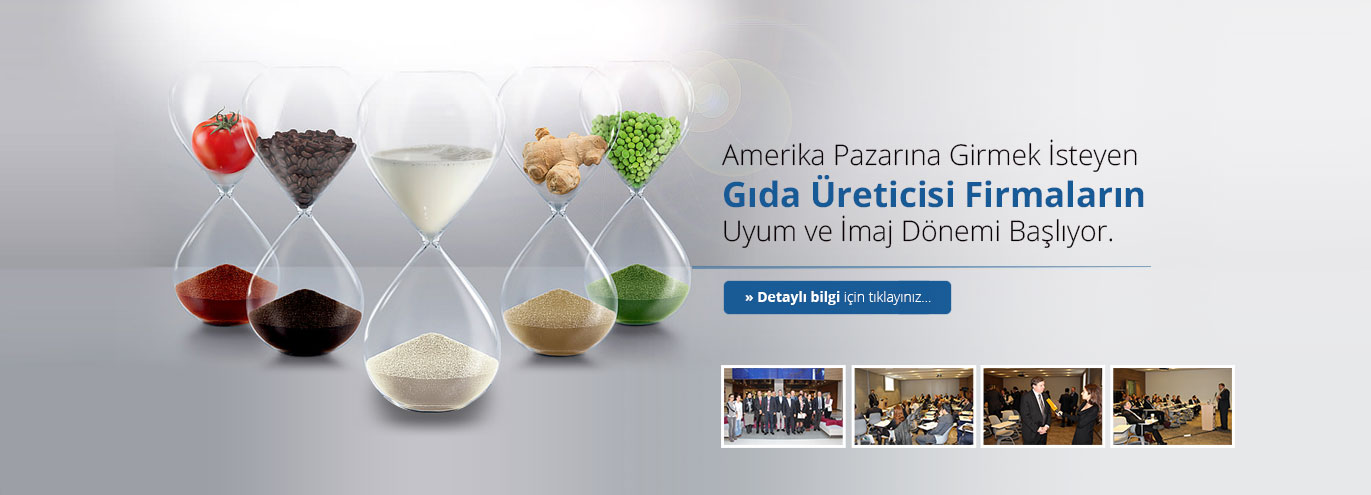 Amerika Pazarına Girmek İsteyen
Gıda Üreticisi Firmaların
Uyum ve İmaj Dönemi Başlıyor.

» Detaylı bilgi için tıklayınız...